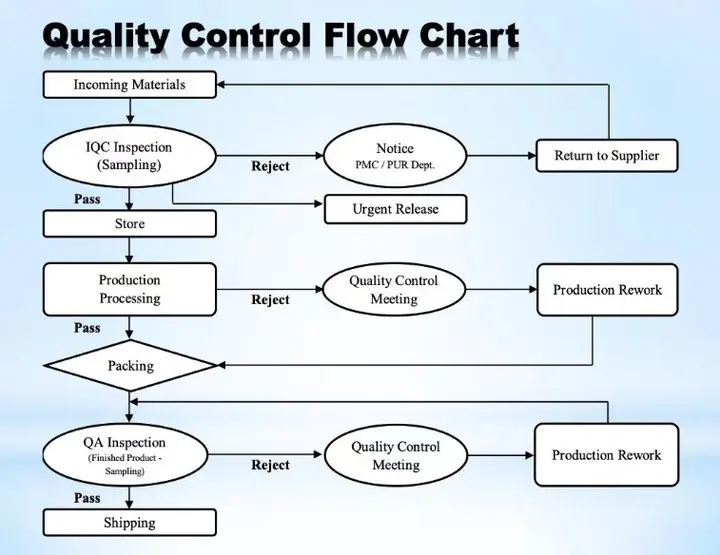 Quality Control Flow Chart

Incoming Materials

IQC Inspection (Sampling)

Reject

Notice
PMC / PUR Dept.

Return to Supplier

Pass

Urgent Release

Store

Production Processing

Reject

Quality Control Meeting

Production Rework

Pass

Packing

QA Inspection
(Finished Product - Sampling)

Reject

Quality Control Meeting

Production Rework

Pass

Shipping